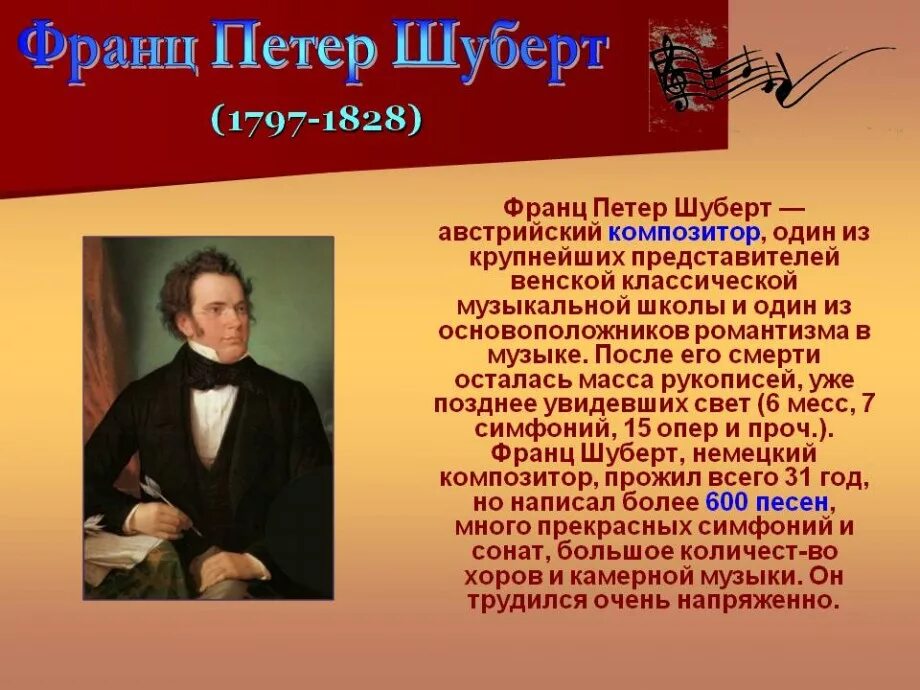 Франц Петер Шуберт
(1797-1828)

Франц Петер Шуберт — австрийский композитор, один из крупнейших представителей венской классической музыкальной школы и один из основоположников романтизма в музыке. После его смерти осталась масса рукописей, уже позднее увидевших свет (6 месс, 7 симфоний, 15 опер и проч.). Франц Шуберт, немецкий композитор, прожил всего 31 год, но написал более 600 песен, много прекрасных симфоний и сонат, большое количест-во хоров и камерной музыки. Он трудился очень напряженно.